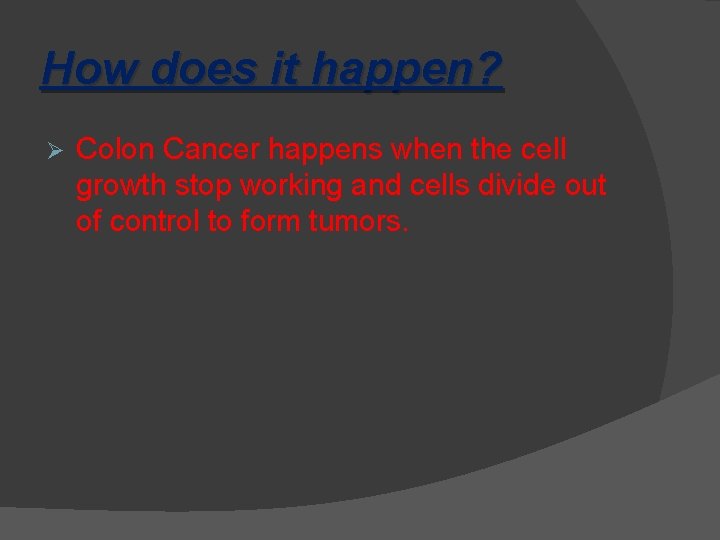 How does it happen?

➢ Colon Cancer happens when the cell growth stop working and cells divide out of control to form tumors.